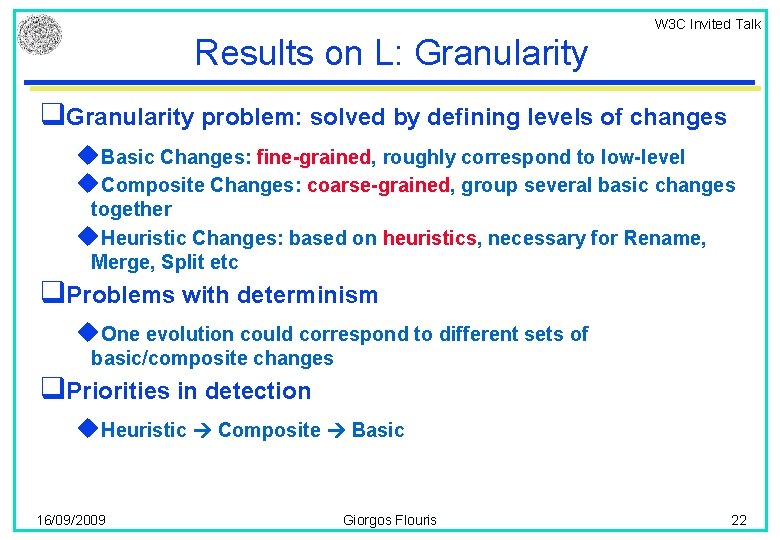 W3C Invited Talk

Results on L: Granularity

❑Granularity problem: solved by defining levels of changes

◆Basic Changes: fine-grained, roughly correspond to low-level

◆Composite Changes: coarse-grained, group several basic changes together

◆Heuristic Changes: based on heuristics, necessary for Rename, Merge, Split etc

❑Problems with determinism

◆One evolution could correspond to different sets of basic/composite changes

❑Priorities in detection

◆Heuristic → Composite → Basic

16/09/2009 Giorgos Flouris 22